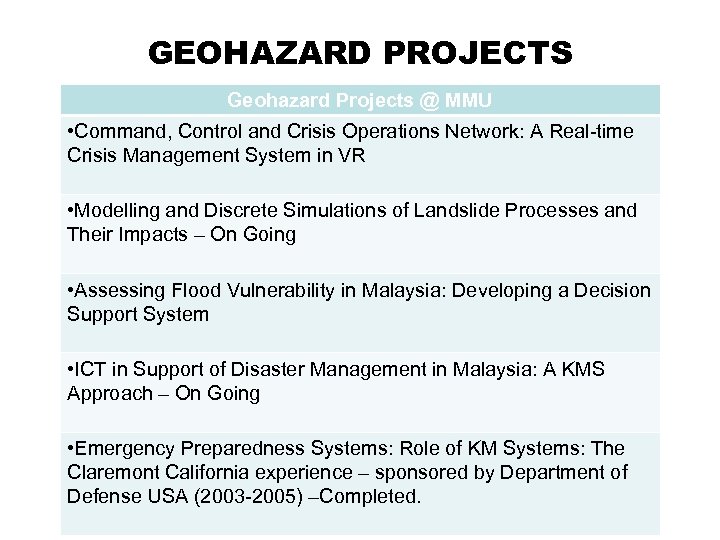 GEOHAZARD PROJECTS

| Geohazard Projects @ MMU |
|---|
| •Command, Control and Crisis Operations Network: A Real-time Crisis Management System in VR |
| •Modelling and Discrete Simulations of Landslide Processes and Their Impacts – On Going |
| •Assessing Flood Vulnerability in Malaysia: Developing a Decision Support System |
| •ICT in Support of Disaster Management in Malaysia: A KMS Approach – On Going |
| •Emergency Preparedness Systems: Role of KM Systems: The Claremont California experience – sponsored by Department of Defense USA (2003-2005) –Completed. |